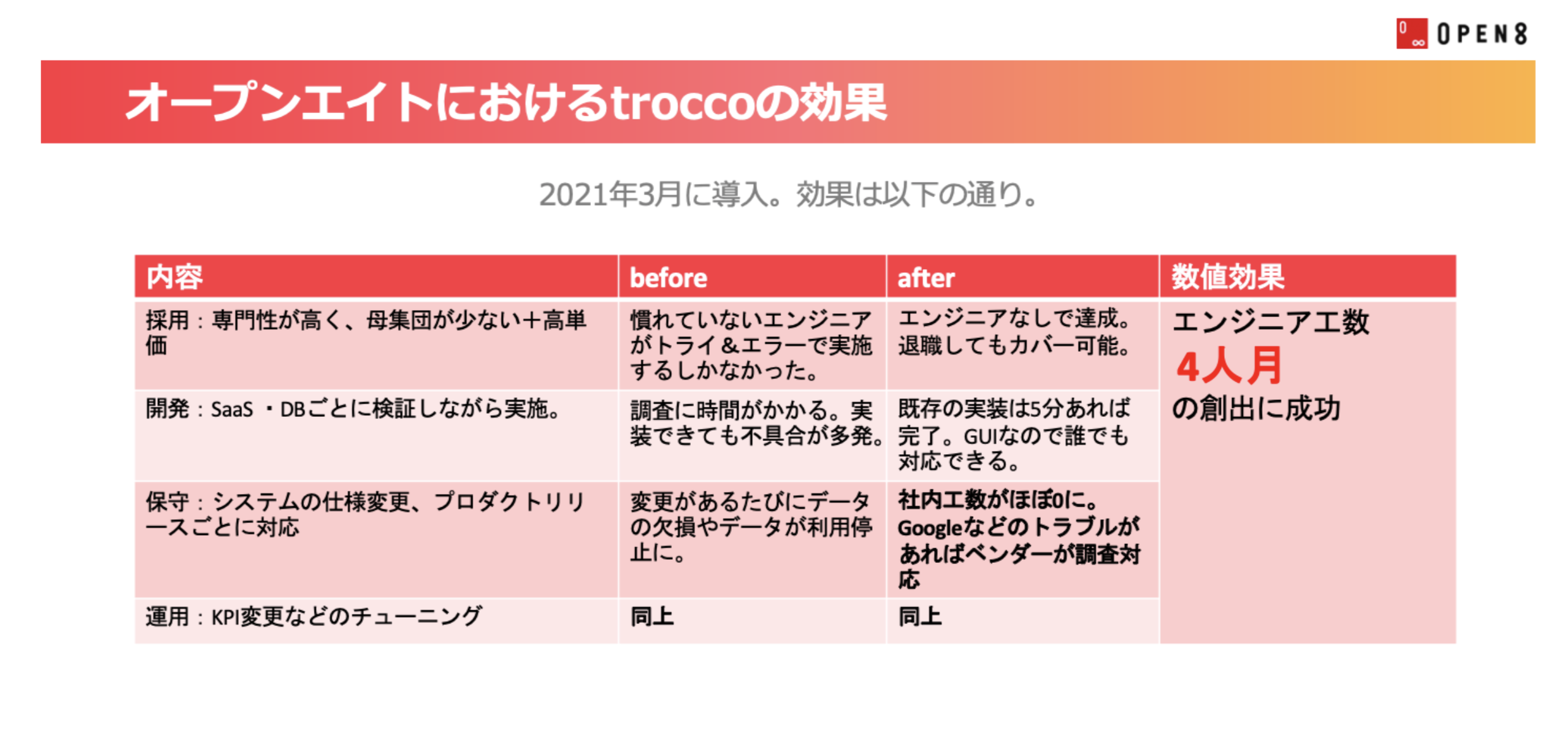 OPEN8

オープンエイトにおけるtroccoの効果

2021年3月に導入。効果は以下の通り。

| 内容 | before | after | 数値効果 |
|---|---|---|---|
| 採用：専門性が高く、母集団が少ない＋高単価 | 慣れていないエンジニアがトライ＆エラーで実施するしかなかった。 | エンジニアなしで達成。退職してもカバー可能。 | エンジニア工数 4人月 の創出に成功 |
| 開発：SaaS ・DBごとに検証しながら実施。 | 調査に時間がかかる。実装できても不具合が多発。 | 既存の実装は5分あれば完了。GUIなので誰でも対応できる。 | |
| 保守：システムの仕様変更、プロダクトリリースごとに対応 | 変更があるたびにデータの欠損やデータが利用停止に。 | 社内工数がほぼ0に。Googleなどのトラブルがあればベンダーが調査対応 | |
| 運用：KPI変更などのチューニング | 同上 | 同上 | |